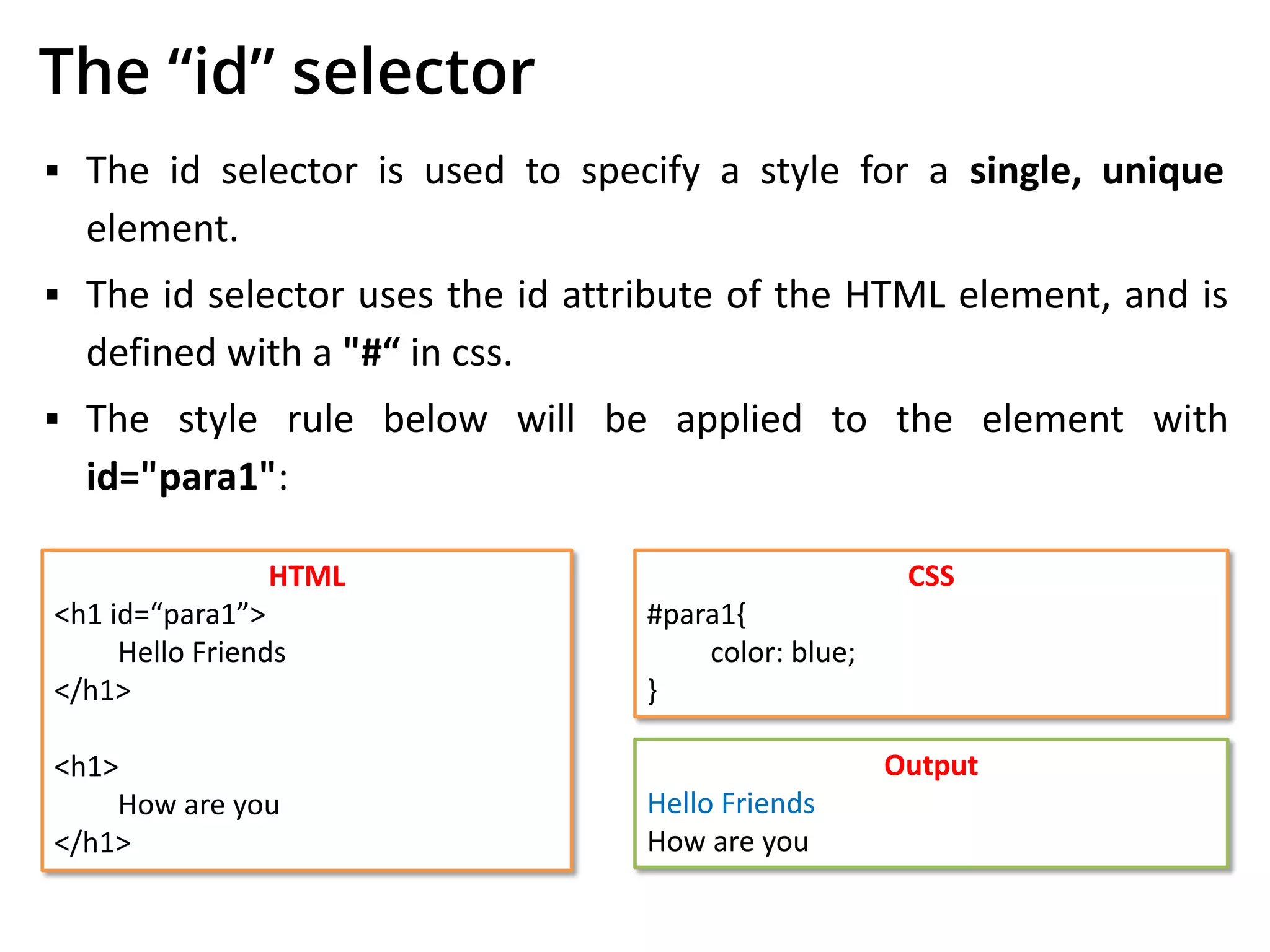 The “id” selector

▪ The id selector is used to specify a style for a single, unique element.

▪ The id selector uses the id attribute of the HTML element, and is defined with a "#“ in css.

▪ The style rule below will be applied to the element with id="para1":

HTML
<h1 id=“para1”>
Hello Friends
</h1>

<h1>
How are you
</h1>

CSS
#para1{
color: blue;
}

Output
Hello Friends
How are you